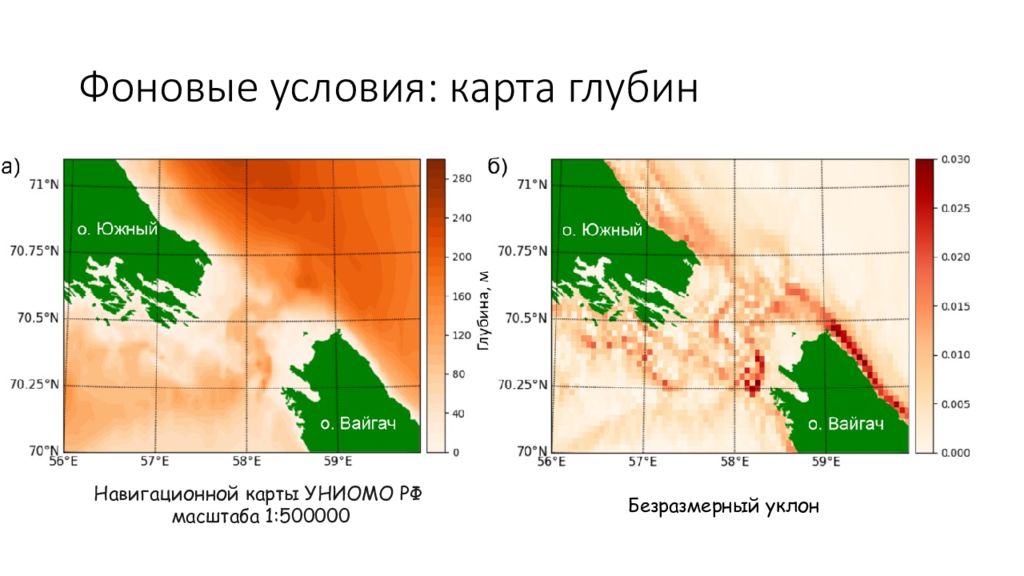 Фоновые условия: карта глубин

а)

71°N
70.75°N
70.5°N
70.25°N
70°N
56°E 57°E 58°E 59°E

о. Южный
о. Вайгач

280
240
200
160
120
80
40
0
Глубина, м

Навигационной карты УНИОМО РФ масштаба 1:500000

б)

71°N
70.75°N
70.5°N
70.25°N
70°N
56°E 57°E 58°E 59°E

о. Южный
о. Вайгач

0.030
0.025
0.020
0.015
0.010
0.005
0.000

Безразмерный уклон